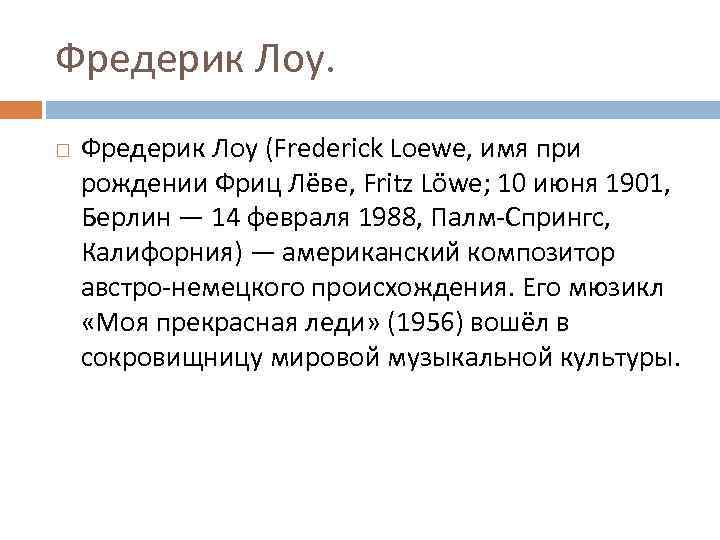 Фредерик Лоу.

Фредерик Лоу (Frederick Loewe, имя при рождении Фриц Лёве, Fritz Löwe; 10 июня 1901, Берлин — 14 февраля 1988, Палм-Спрингс, Калифорния) — американский композитор австро-немецкого происхождения. Его мюзикл «Моя прекрасная леди» (1956) вошёл в сокровищницу мировой музыкальной культуры.